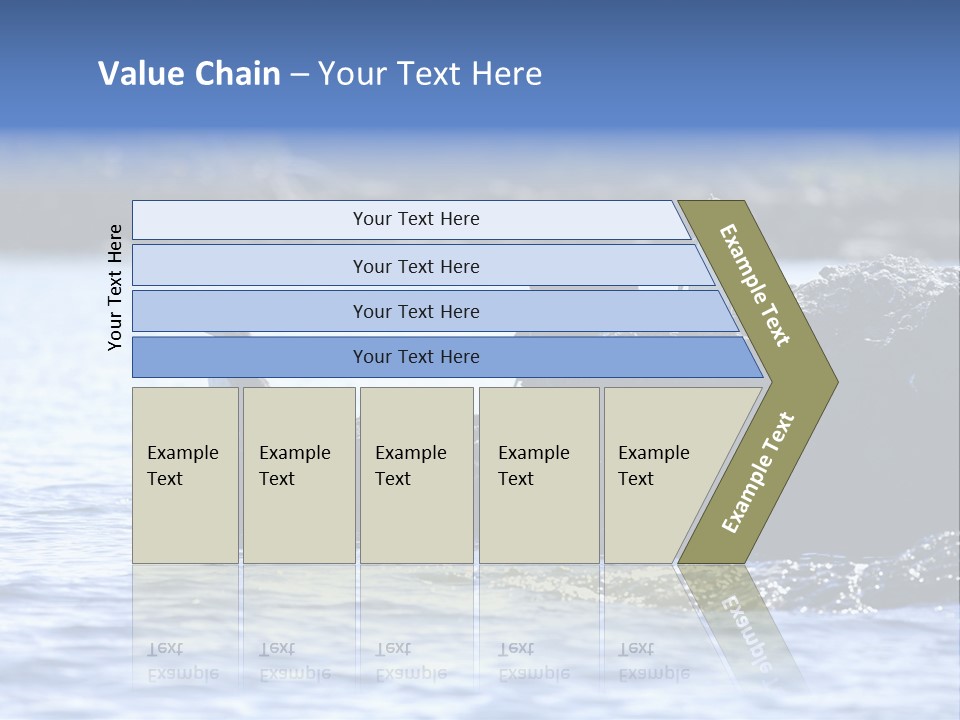 Value Chain – Your Text Here

Your Text Here

Your Text Here

Your Text Here

Your Text Here

Your Text Here

Example Text

Example Text

Example Text

Example Text

Example Text

Example Text

Example Text